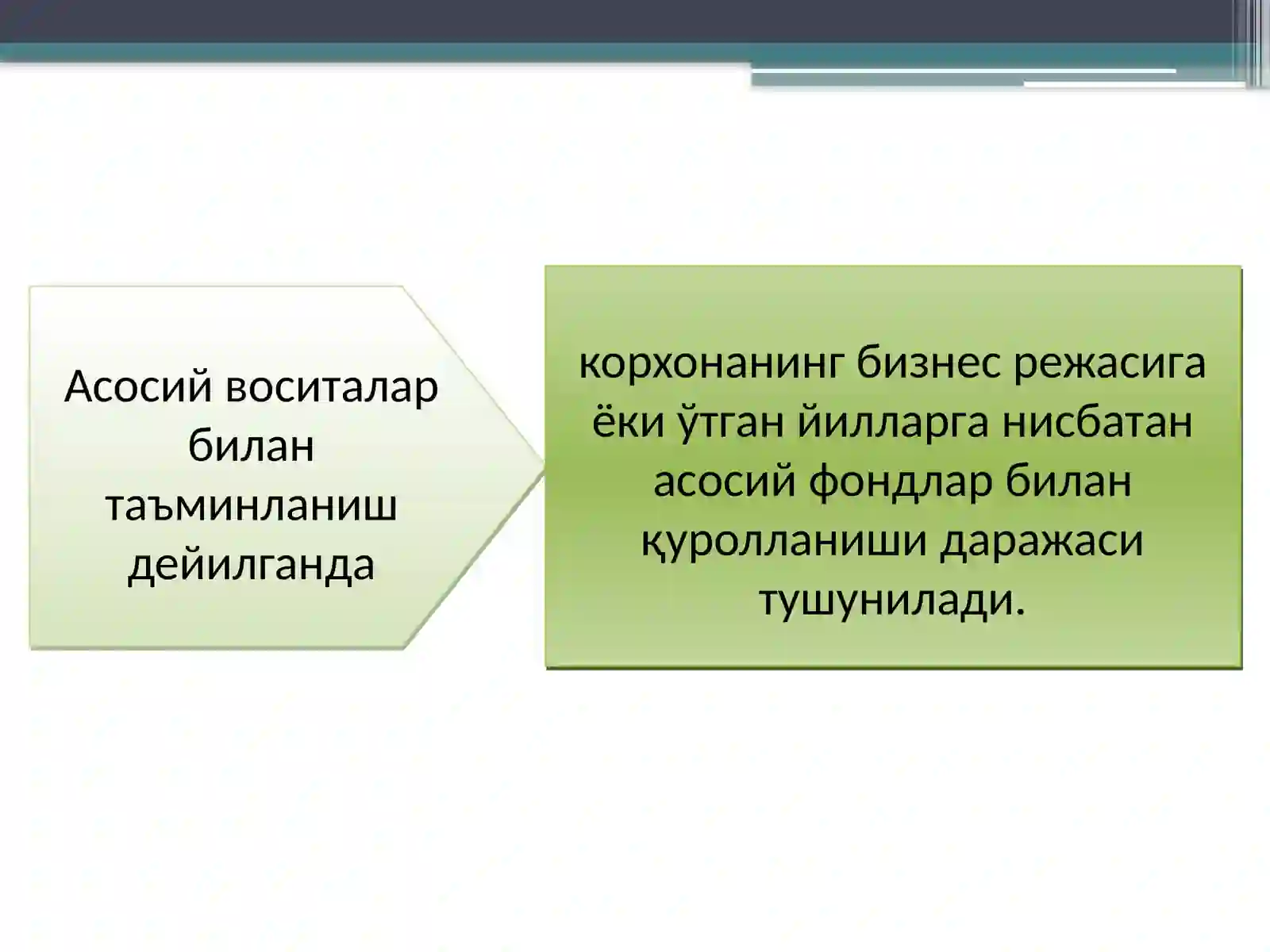 Асосий воситалар билан таъминланиш дейилганда

корхонанинг бизнес режасига ёки ўтган йилларга нисбатан асосий фондлар билан қуролланиши даражаси тушунилади.